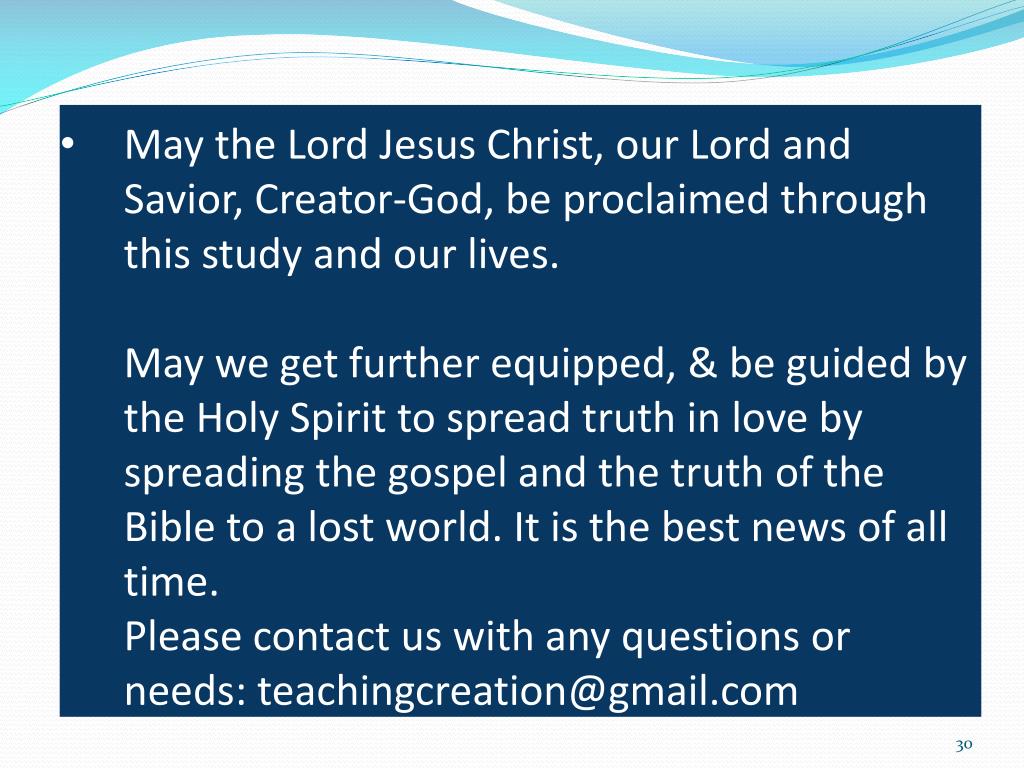 • May the Lord Jesus Christ, our Lord and Savior, Creator-God, be proclaimed through this study and our lives.

May we get further equipped, & be guided by the Holy Spirit to spread truth in love by spreading the gospel and the truth of the Bible to a lost world. It is the best news of all time.
Please contact us with any questions or needs: teachingcreation@gmail.com

30